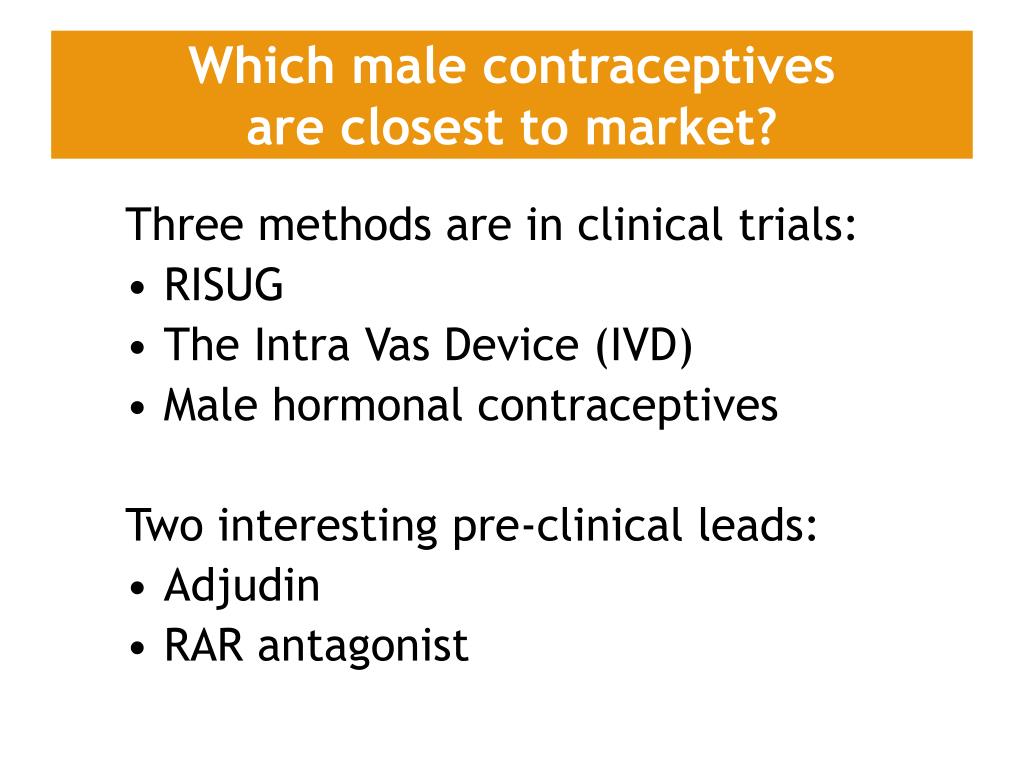 Which male contraceptives are closest to market?

Three methods are in clinical trials:
• RISUG
• The Intra Vas Device (IVD)
• Male hormonal contraceptives

Two interesting pre-clinical leads:
• Adjudin
• RAR antagonist